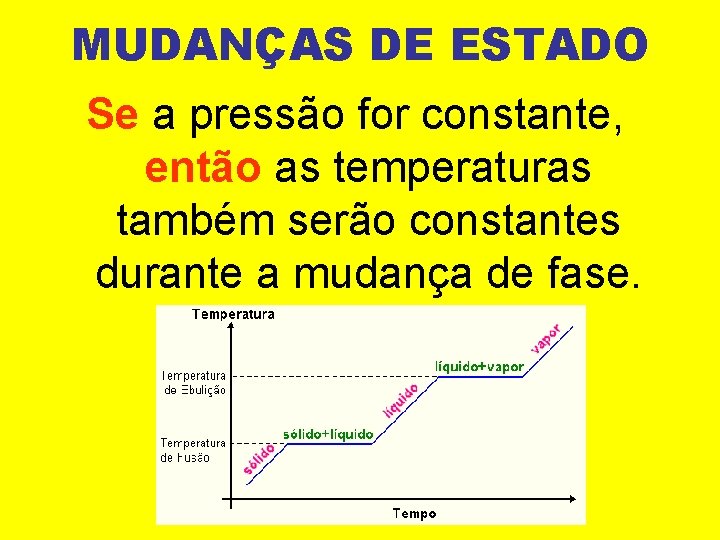 MUDANÇAS DE ESTADO

Se a pressão for constante, então as temperaturas também serão constantes durante a mudança de fase.

Temperatura

Temperatura de Ebulição

Temperatura de Fusão

sólido

sólido+líquido

líquido

líquido+vapor

vapor

Tempo